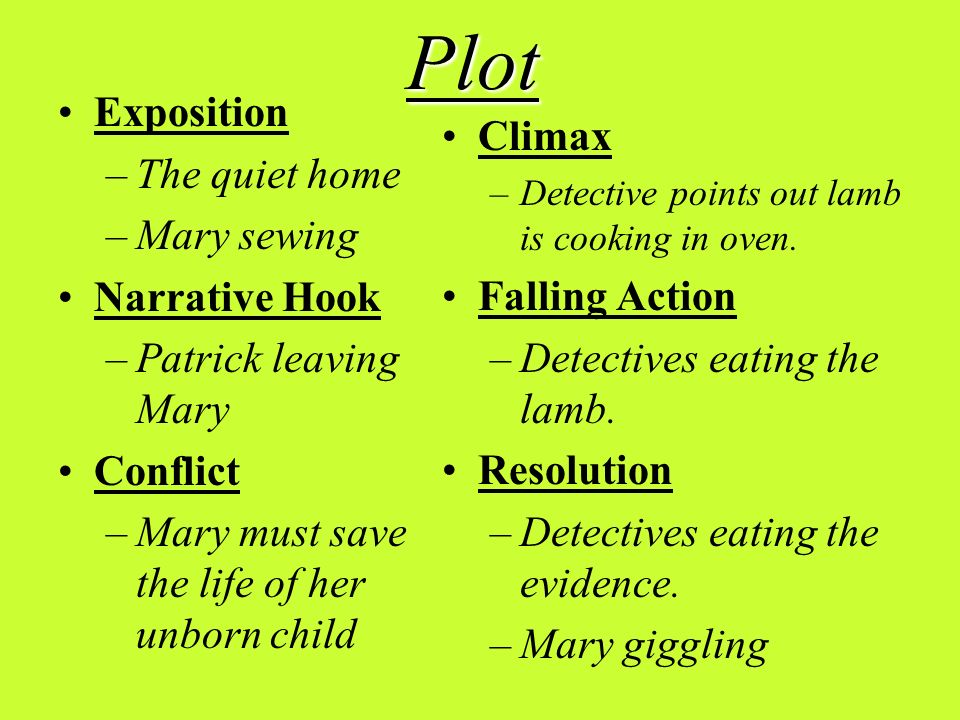 Plot

• Exposition
– The quiet home
– Mary sewing
• Narrative Hook
– Patrick leaving Mary
• Conflict
– Mary must save the life of her unborn child

• Climax
– Detective points out lamb is cooking in oven.
• Falling Action
– Detectives eating the lamb.
• Resolution
– Detectives eating the evidence.
– Mary giggling